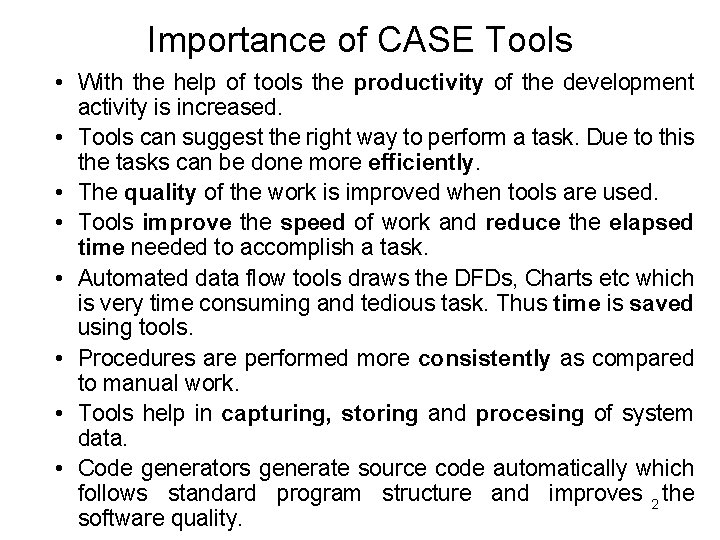 Importance of CASE Tools

• With the help of tools the productivity of the development activity is increased.

• Tools can suggest the right way to perform a task. Due to this the tasks can be done more efficiently.

• The quality of the work is improved when tools are used.

• Tools improve the speed of work and reduce the elapsed time needed to accomplish a task.

• Automated data flow tools draws the DFDs, Charts etc which is very time consuming and tedious task. Thus time is saved using tools.

• Procedures are performed more consistently as compared to manual work.

• Tools help in capturing, storing and procesing of system data.

• Code generators generate source code automatically which follows standard program structure and improves the software quality.

2